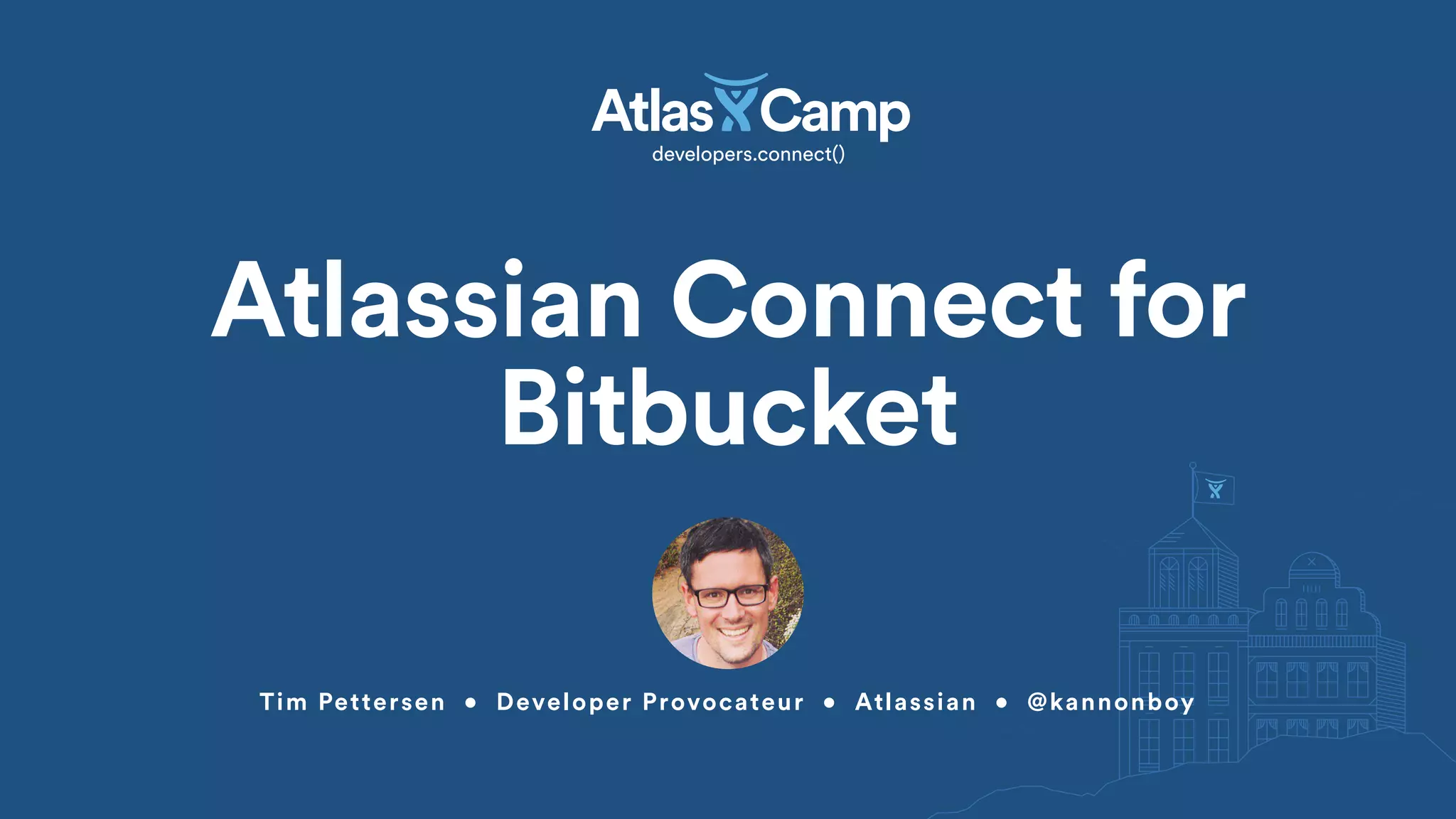 AtlasCamp
developers.connect()

Atlassian Connect for Bitbucket

Tim Pettersen • Developer Provocateur • Atlassian • @kannonboy